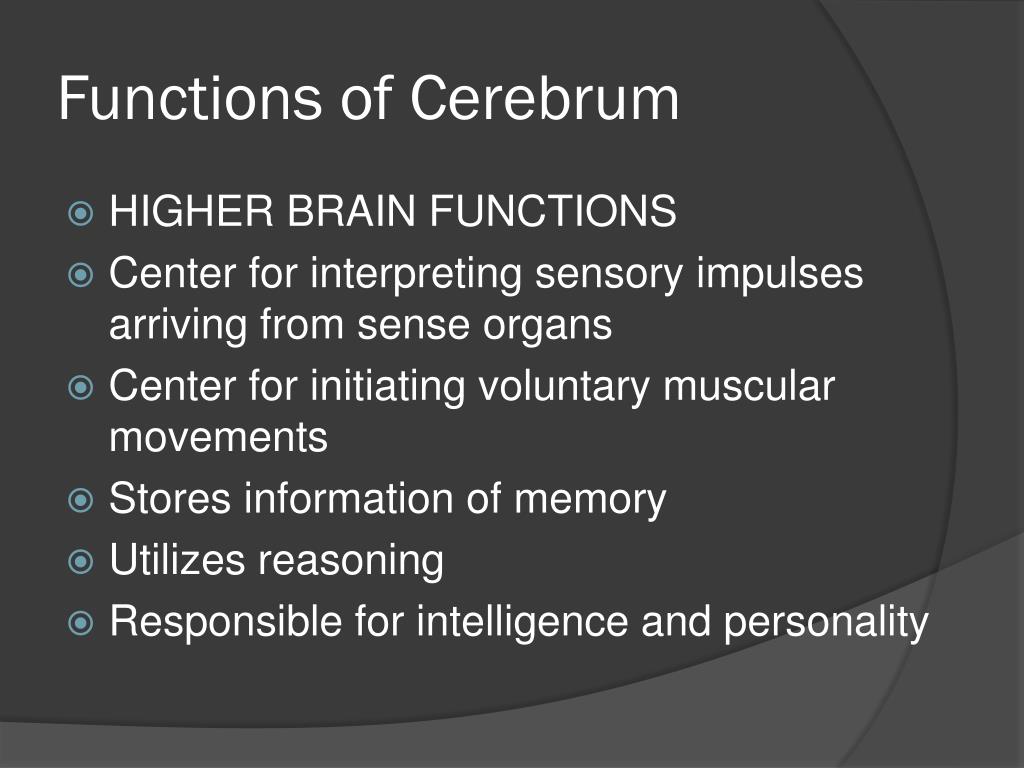 Functions of Cerebrum

HIGHER BRAIN FUNCTIONS

Center for interpreting sensory impulses arriving from sense organs

Center for initiating voluntary muscular movements

Stores information of memory

Utilizes reasoning

Responsible for intelligence and personality